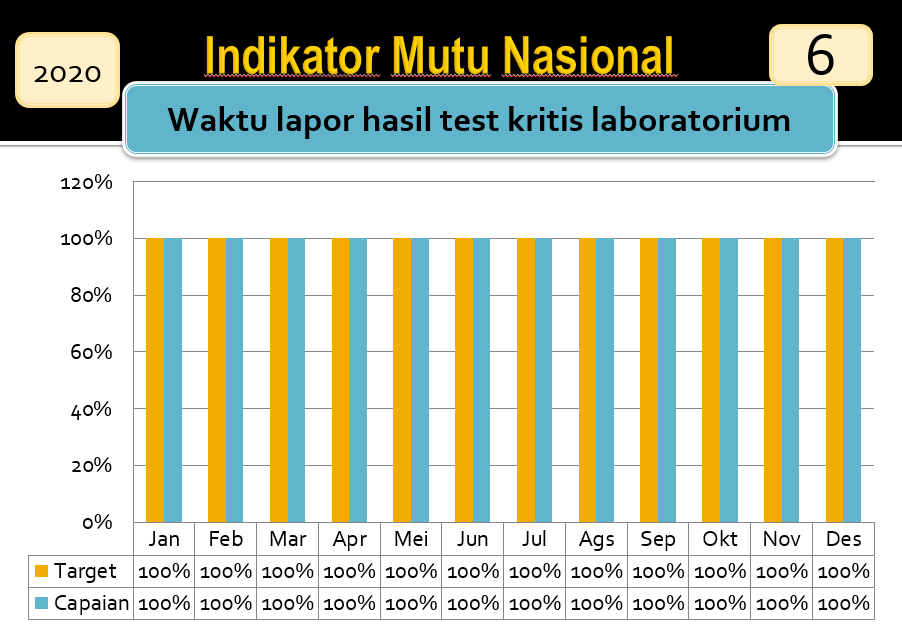 2020

Indikator Mutu Nasional

6

Waktu lapor hasil test kritis laboratorium

120%
100%
80%
60%
40%
20%
0%

| | Jan | Feb | Mar | Apr | Mei | Jun | Jul | Ags | Sep | Okt | Nov | Des |
|---|---|---|---|---|---|---|---|---|---|---|---|---|
| Target | 100% | 100% | 100% | 100% | 100% | 100% | 100% | 100% | 100% | 100% | 100% | 100% |
| Capaian | 100% | 100% | 100% | 100% | 100% | 100% | 100% | 100% | 100% | 100% | 100% | 100% |